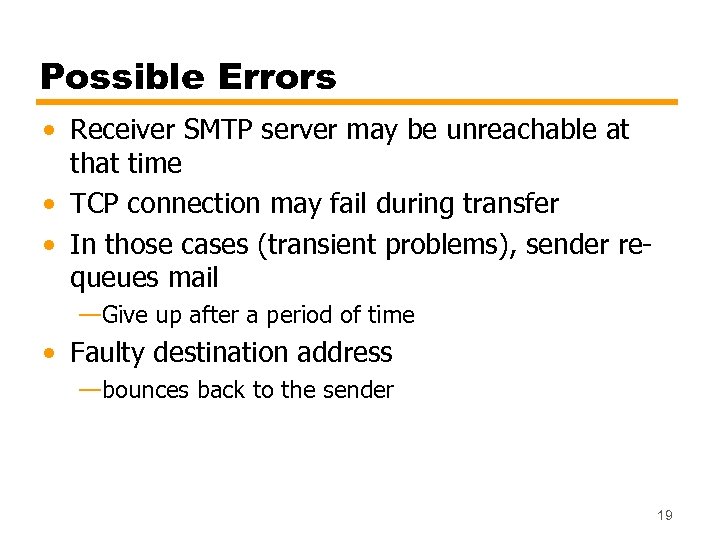 Possible Errors

• Receiver SMTP server may be unreachable at that time
• TCP connection may fail during transfer
• In those cases (transient problems), sender re-queues mail
—Give up after a period of time
• Faulty destination address
—bounces back to the sender

19